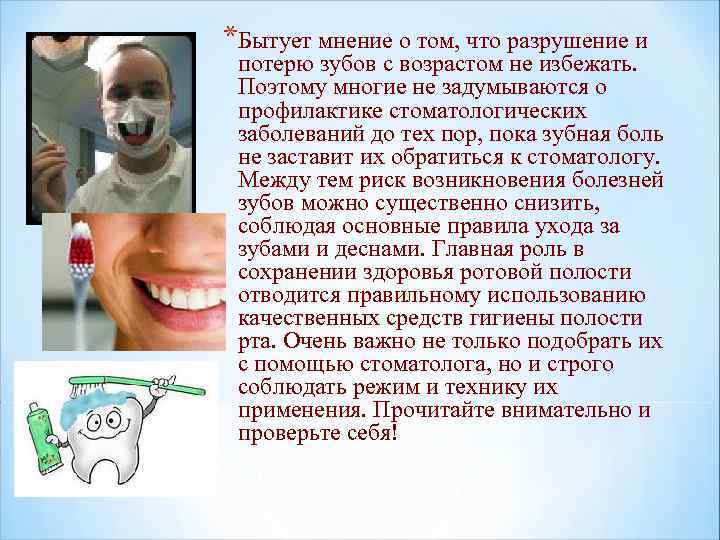 *Бытует мнение о том, что разрушение и потерю зубов с возрастом не избежать. Поэтому многие не задумываются о профилактике стоматологических заболеваний до тех пор, пока зубная боль не заставит их обратиться к стоматологу. Между тем риск возникновения болезней зубов можно существенно снизить, соблюдая основные правила ухода за зубами и деснами. Главная роль в сохранении здоровья ротовой полости отводится правильному использованию качественных средств гигиены полости рта. Очень важно не только подобрать их с помощью стоматолога, но и строго соблюдать режим и технику их применения. Прочитайте внимательно и проверьте себя!